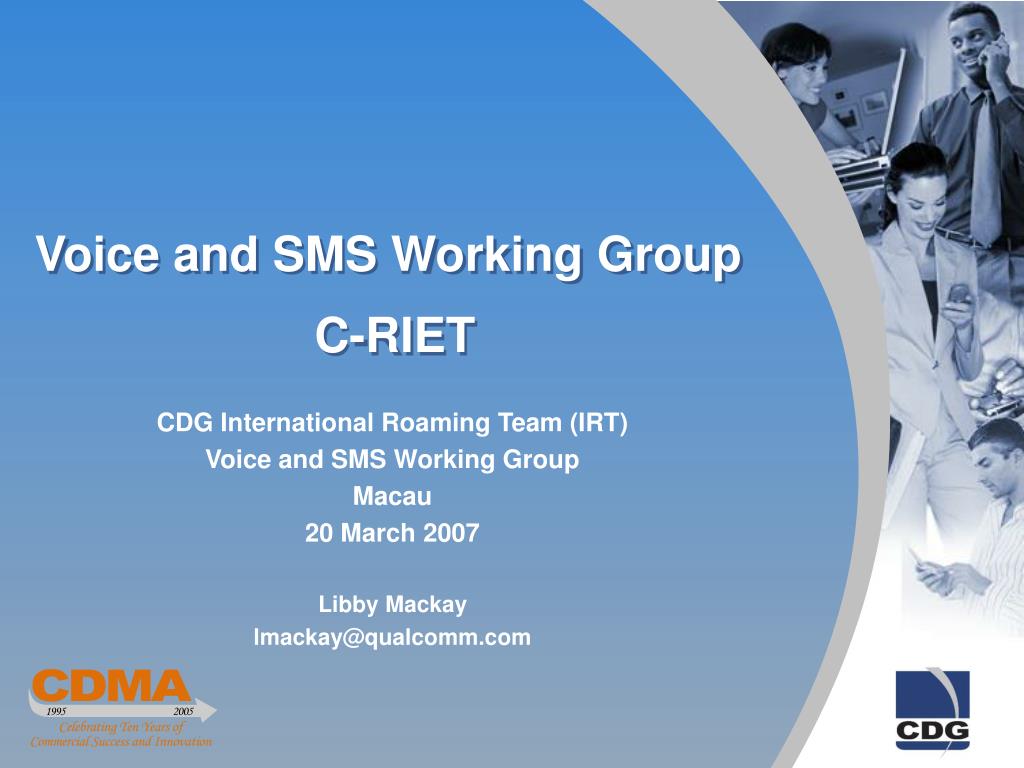 Voice and SMS Working Group

C-RIET

CDG International Roaming Team (IRT)
Voice and SMS Working Group
Macau
20 March 2007

Libby Mackay
lmackay@qualcomm.com

CDMA
1995 2005
Celebrating Ten Years of
Commercial Success and Innovation

CDG